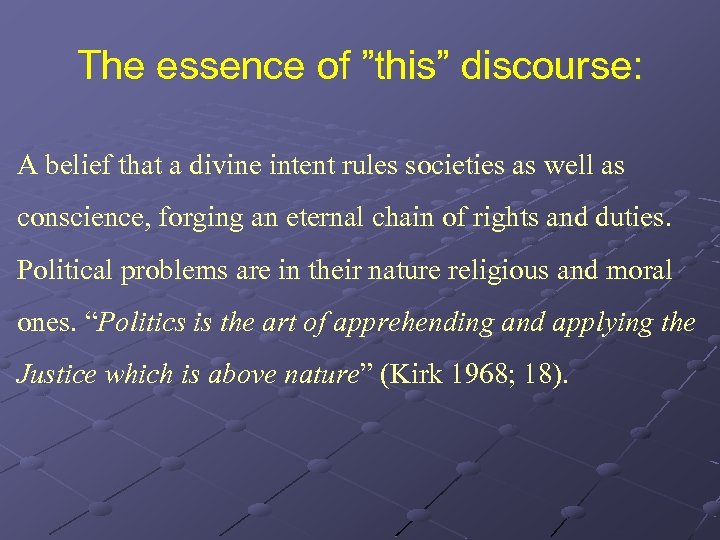 The essence of ”this” discourse:

A belief that a divine intent rules societies as well as conscience, forging an eternal chain of rights and duties. Political problems are in their nature religious and moral ones. “Politics is the art of apprehending and applying the Justice which is above nature” (Kirk 1968; 18).